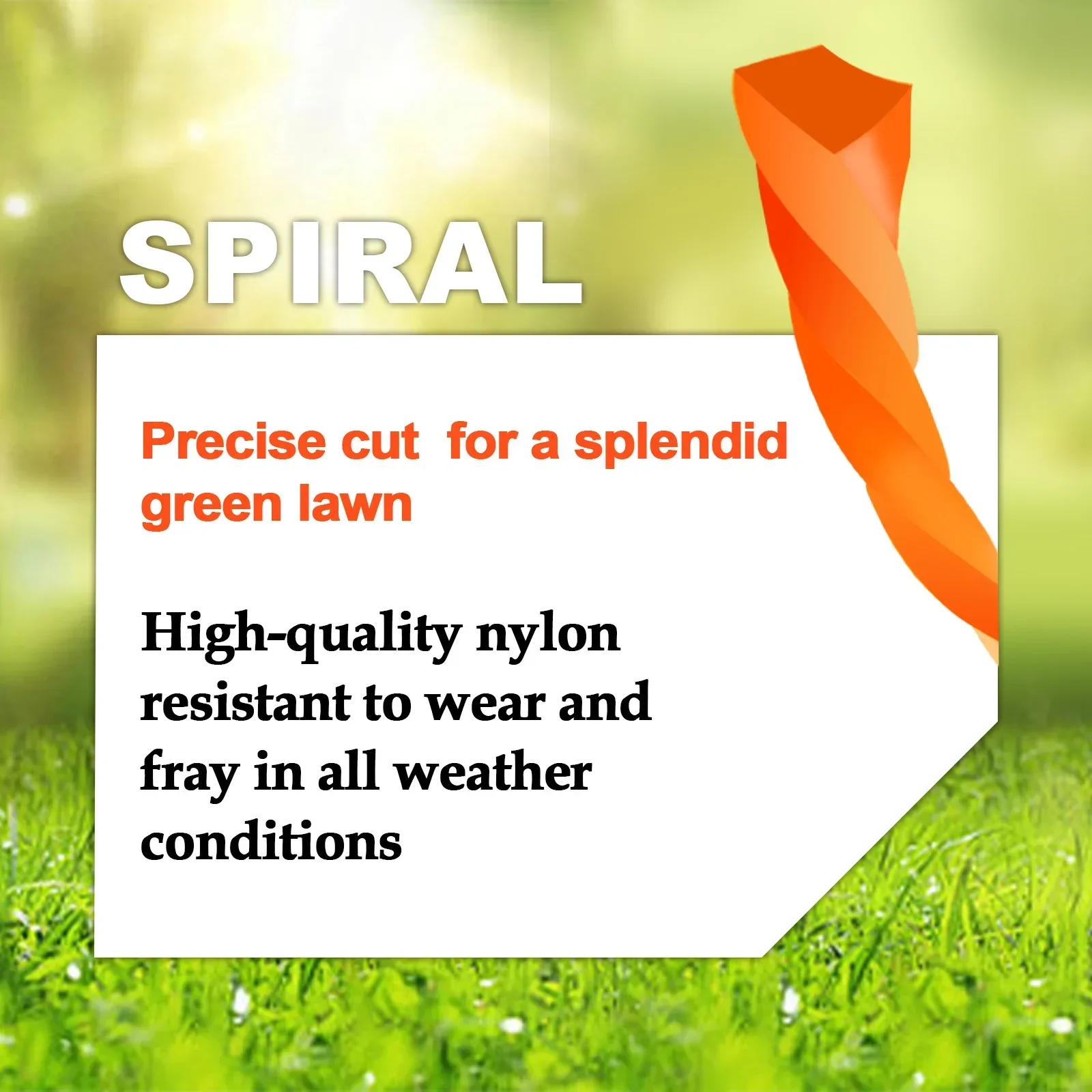 SPIRAL

Precise cut  for a splendid green lawn

High-quality nylon resistant to wear and fray in all weather conditions